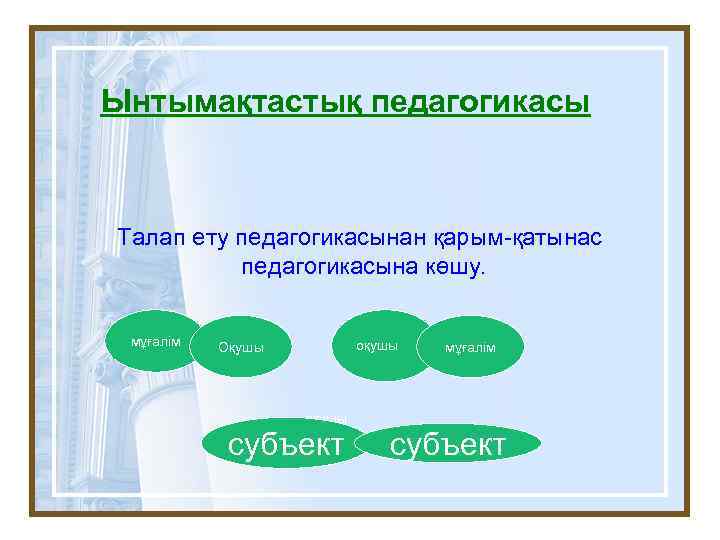 Ынтымақтастық педагогикасы

Талап ету педагогикасынан қарым-қатынас педагогикасына көшу.

мұғалім

Оқушы

оқушы

мұғалім

субъект

субъект